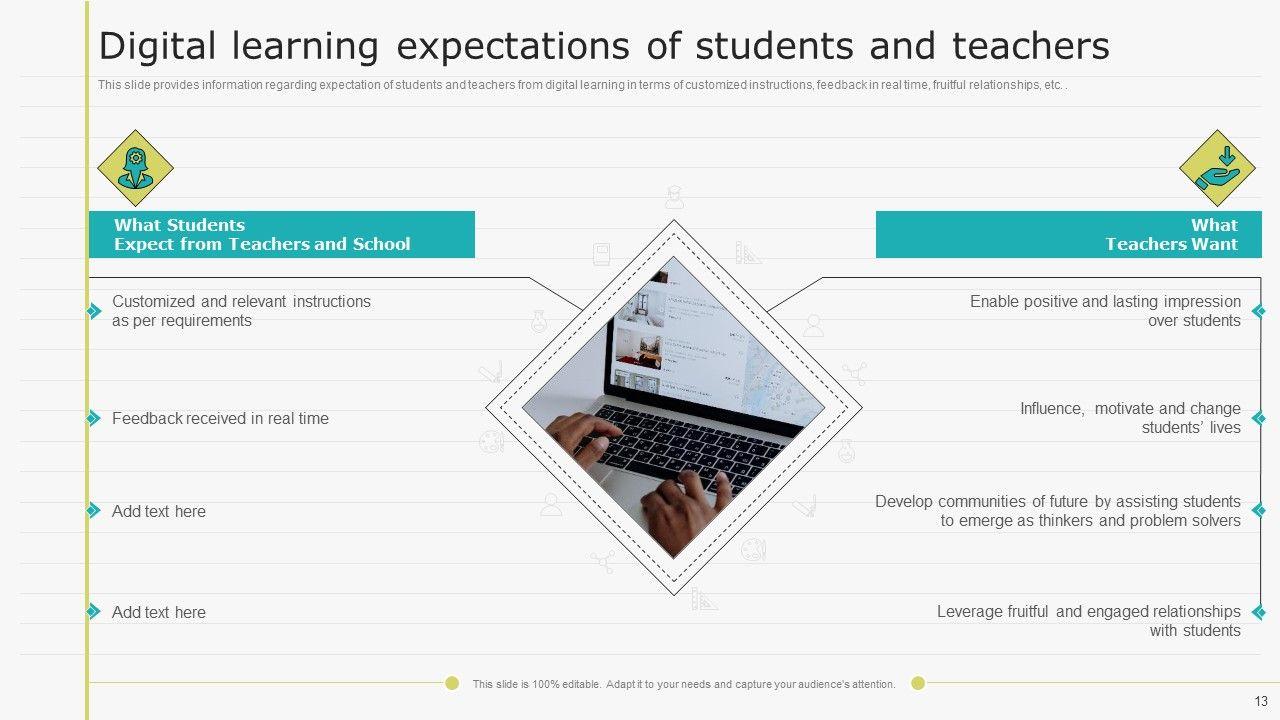 Digital learning expectations of students and teachers

This slide provides information regarding expectation of students and teachers from digital learning in terms of customized instructions, feedback in real time, fruitful relationships, etc. .

What Students
Expect from Teachers and School

Customized and relevant instructions as per requirements

Feedback received in real time

Add text here

Add text here

What
Teachers Want

Enable positive and lasting impression over students

Influence, motivate and change students' lives

Develop communities of future by assisting students to emerge as thinkers and problem solvers

Leverage fruitful and engaged relationships with students

This slide is 100% editable. Adapt it to your needs and capture your audience's attention.

13